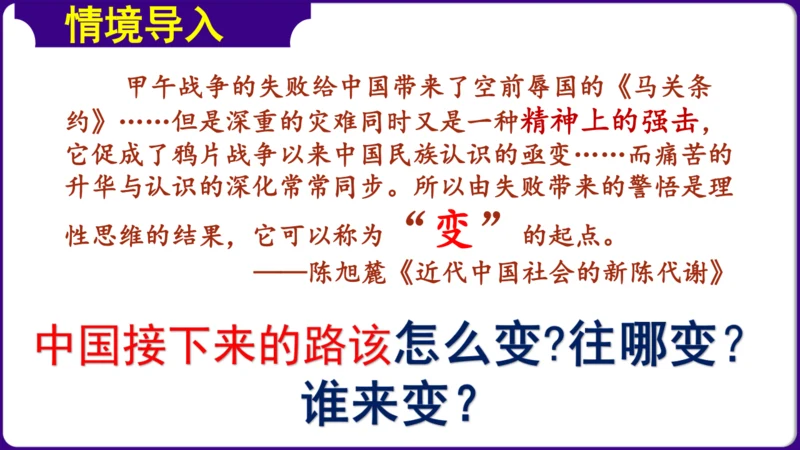 情境导入

甲午战争的失败给中国带来了空前辱国的《马关条约》……但是深重的灾难同时又是一种精神上的强击，它促成了鸦片战争以来中国民族认识的亟变……而痛苦的升华与认识的深化常常同步。所以由失败带来的警悟是理性思维的结果，它可以称为“变”的起点。
——陈旭麓《近代中国社会的新陈代谢》

中国接下来的路该怎么变?往哪变？谁来变？